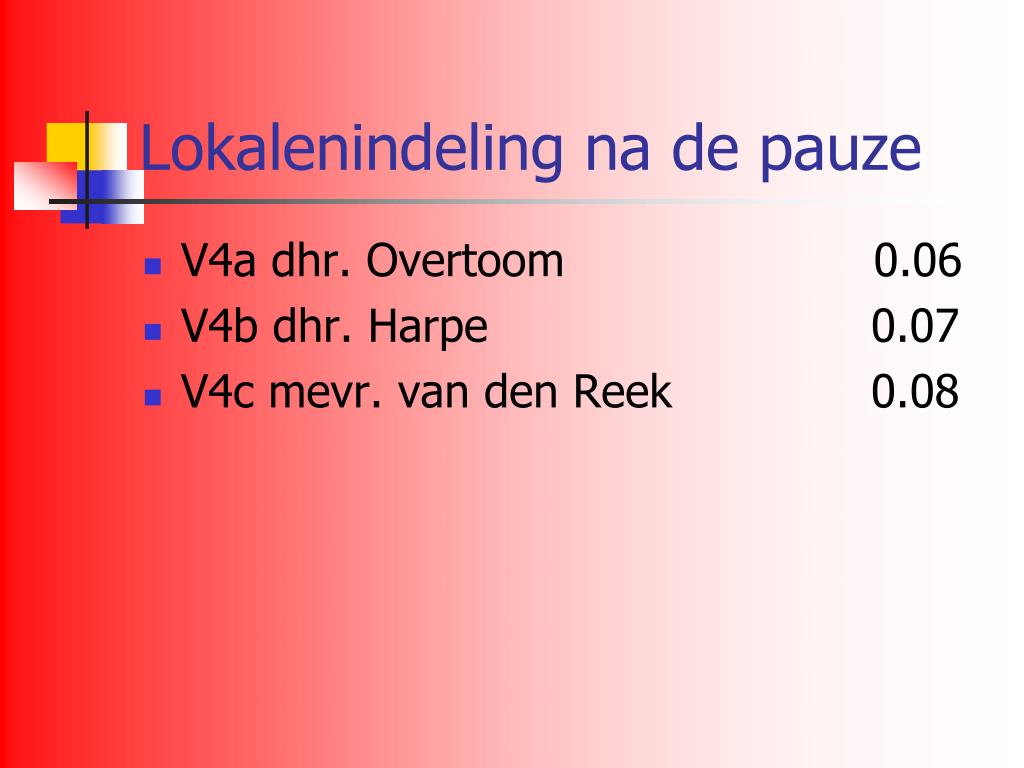 Lokalenindeling na de pauze

- V4a dhr. Overtoom 0.06
- V4b dhr. Harpe 0.07
- V4c mevr. van den Reek 0.08